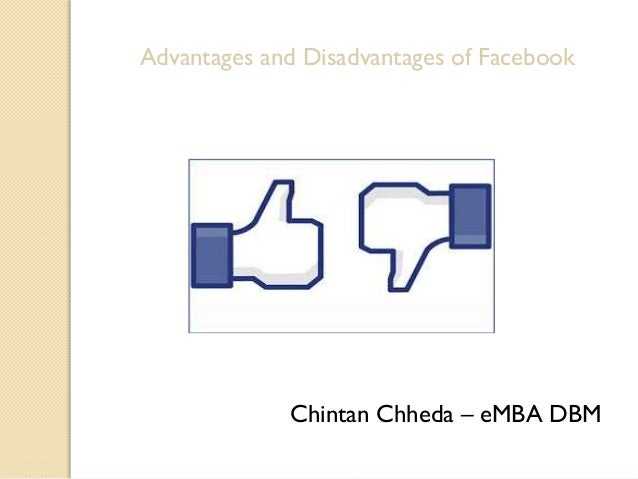 Advantages and Disadvantages of Facebook

Chintan Chheda – eMBA DBM